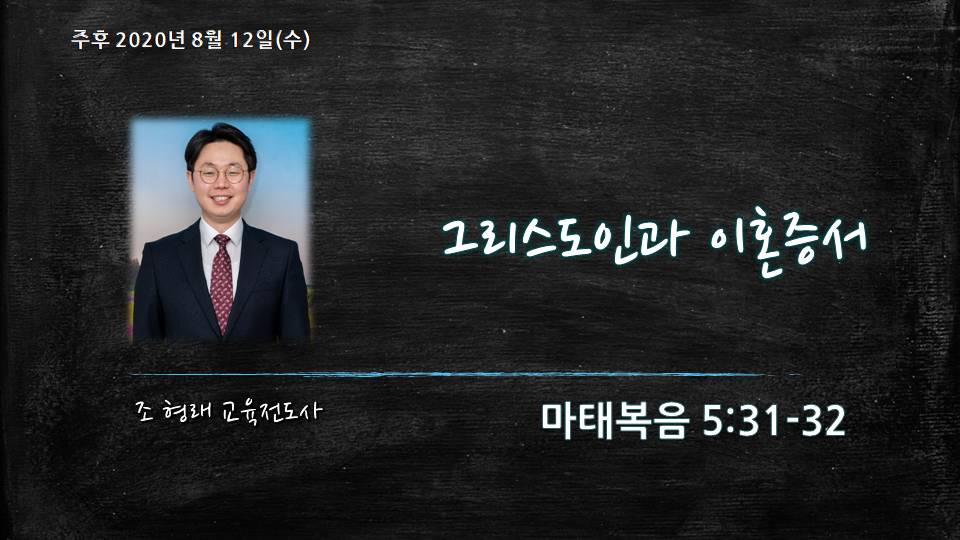 주후 2020년 8월 12일(수)

그리스도인과 이혼증서

조 형래 교육전도사

마태복음 5:31-32